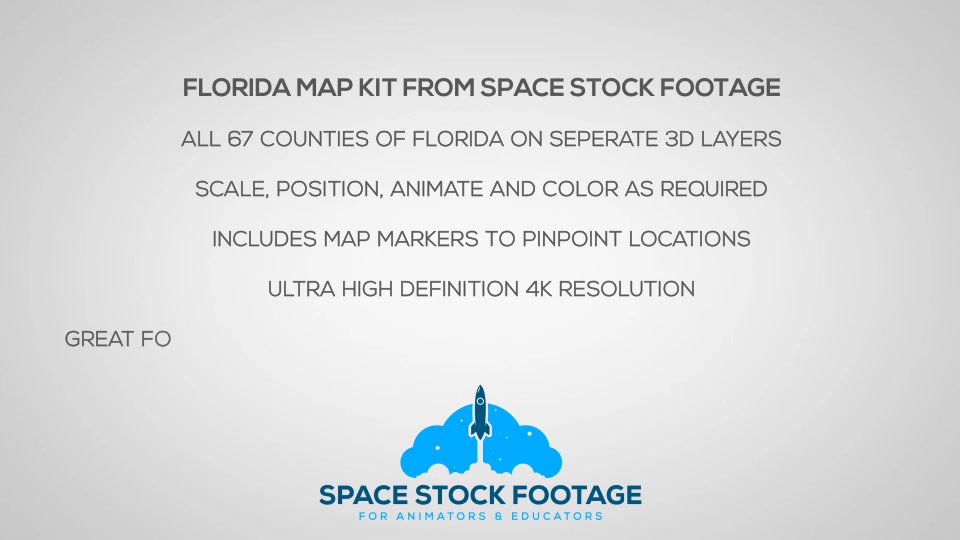 FLORIDA MAP KIT FROM SPACE STOCK FOOTAGE

ALL 67 COUNTIES OF FLORIDA ON SEPERATE 3D LAYERS

SCALE, POSITION, ANIMATE AND COLOR AS REQUIRED

INCLUDES MAP MARKERS TO PINPOINT LOCATIONS

ULTRA HIGH DEFINITION 4K RESOLUTION

GREAT FO

SPACE STOCK FOOTAGE
FOR ANIMATORS & EDUCATORS